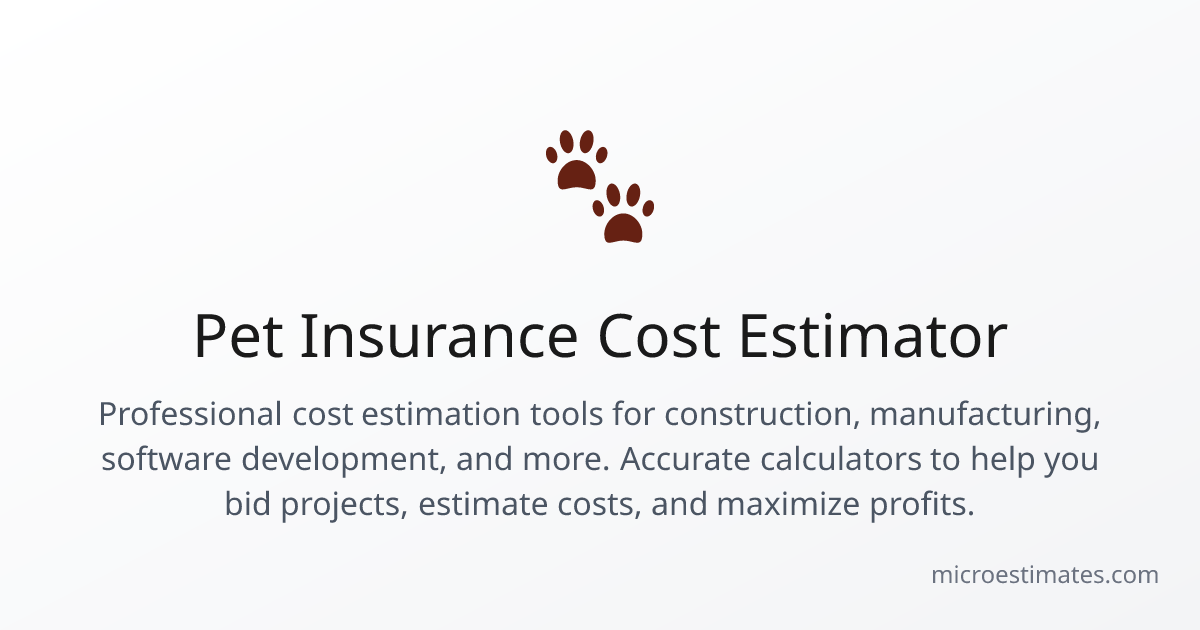 Pet Insurance Cost Estimator

Professional cost estimation tools for construction, manufacturing, software development, and more. Accurate calculators to help you bid projects, estimate costs, and maximize profits.

microestimates.com